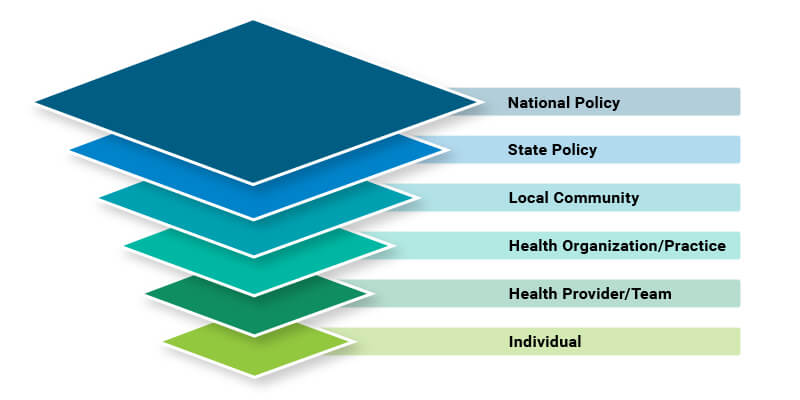 National Policy

State Policy

Local Community

Health Organization/Practice

Health Provider/Team

Individual